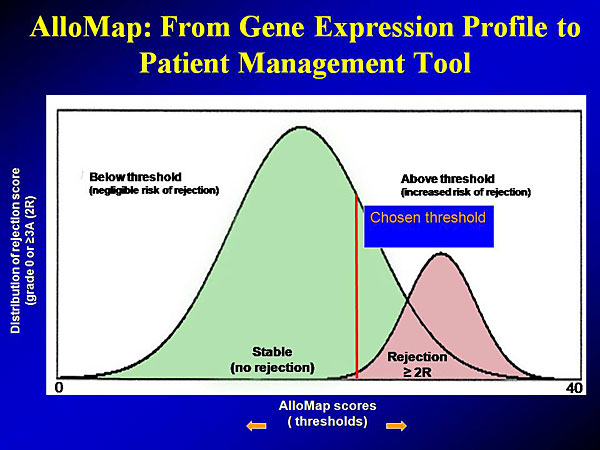 AlloMap: From Gene Expression Profile to Patient Management Tool

Distribution of rejection score (grade 0 or ≥3A (2R)

Below threshold
(negligible risk of rejection)

Above threshold
(increased risk of rejection)

Chosen threshold

Stable
(no rejection)

Rejection
≥ 2R

0

40

AlloMap scores
( thresholds)